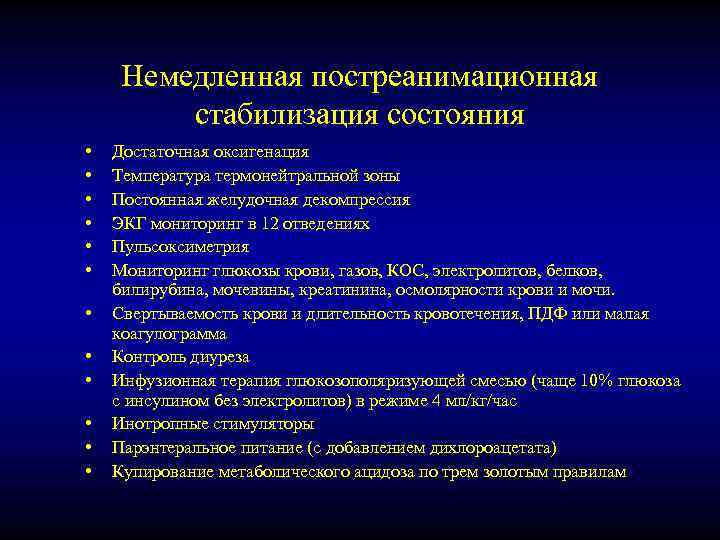 Немедленная постреанимационная стабилизация состояния

• Достаточная оксигенация
• Температура термонейтральной зоны
• Постоянная желудочная декомпрессия
• ЭКГ мониторинг в 12 отведениях
• Пульсоксиметрия
• Мониторинг глюкозы крови, газов, КОС, электролитов, белков, билирубина, мочевины, креатинина, осмолярности крови и мочи.
• Свертываемость крови и длительность кровотечения, ПДФ или малая коагулограмма
• Контроль диуреза
• Инфузионная терапия глюкозополяризующей смесью (чаще 10% глюкоза с инсулином без электролитов) в режиме 4 мл/кг/час
• Инотропные стимуляторы
• Парэнтеральное питание (с добавлением дихлороацетата)
• Купирование метаболического ацидоза по трем золотым правилам